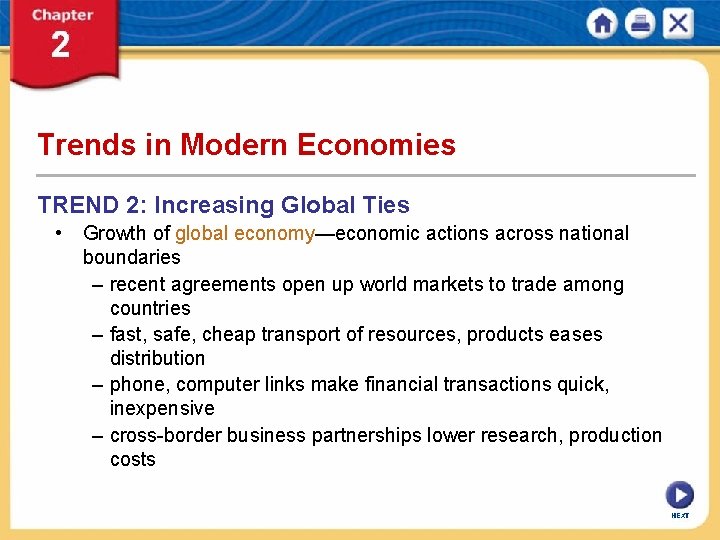 Chapter 2

Trends in Modern Economies

TREND 2: Increasing Global Ties

• Growth of global economy—economic actions across national boundaries

– recent agreements open up world markets to trade among countries

– fast, safe, cheap transport of resources, products eases distribution

– phone, computer links make financial transactions quick, inexpensive

– cross-border business partnerships lower research, production costs

NEXT